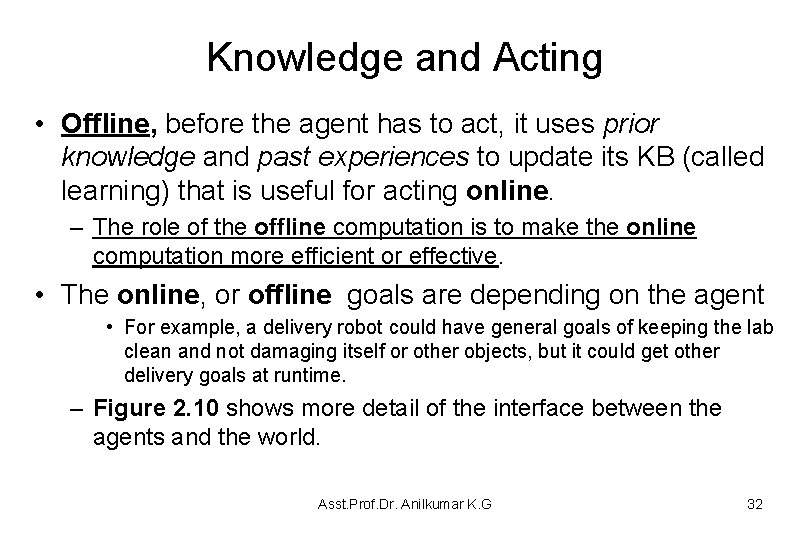 Knowledge and Acting

• Offline, before the agent has to act, it uses prior knowledge and past experiences to update its KB (called learning) that is useful for acting online.

– The role of the offline computation is to make the online computation more efficient or effective.

• The online, or offline goals are depending on the agent

• For example, a delivery robot could have general goals of keeping the lab clean and not damaging itself or other objects, but it could get other delivery goals at runtime.

– Figure 2.10 shows more detail of the interface between the agents and the world.

Asst.Prof.Dr. Anilkumar K.G

32